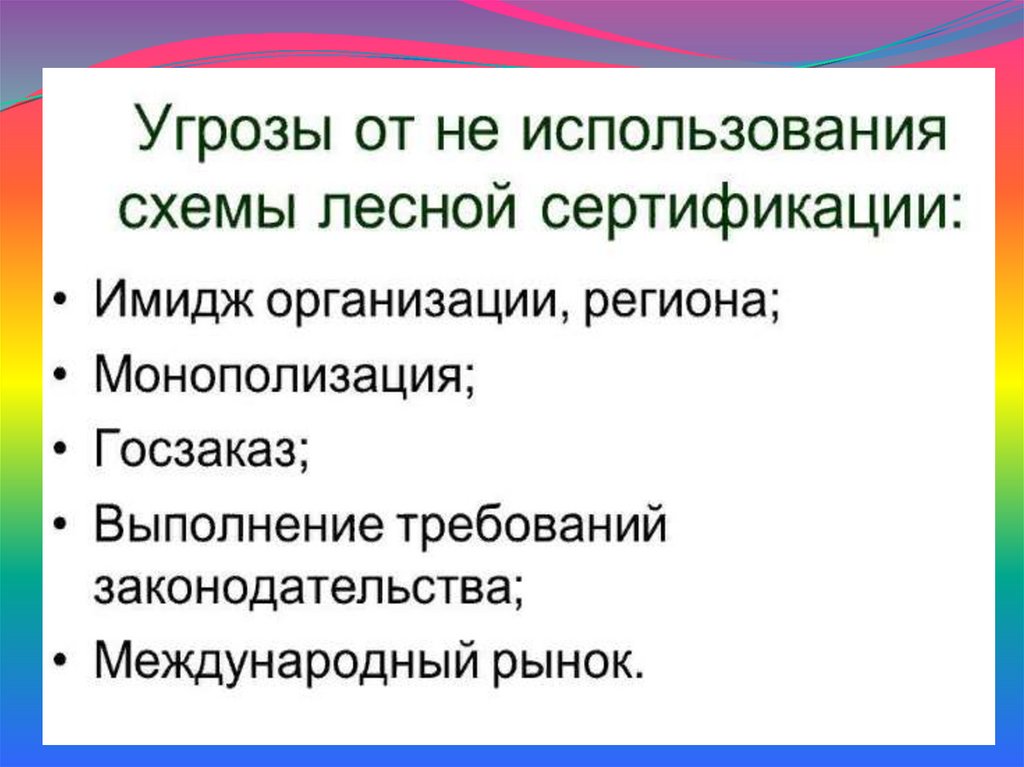 Угрозы от не использования схемы лесной сертификации:

• Имидж организации, региона;
• Монополизация;
• Госзаказ;
• Выполнение требований законодательства;
• Международный рынок.